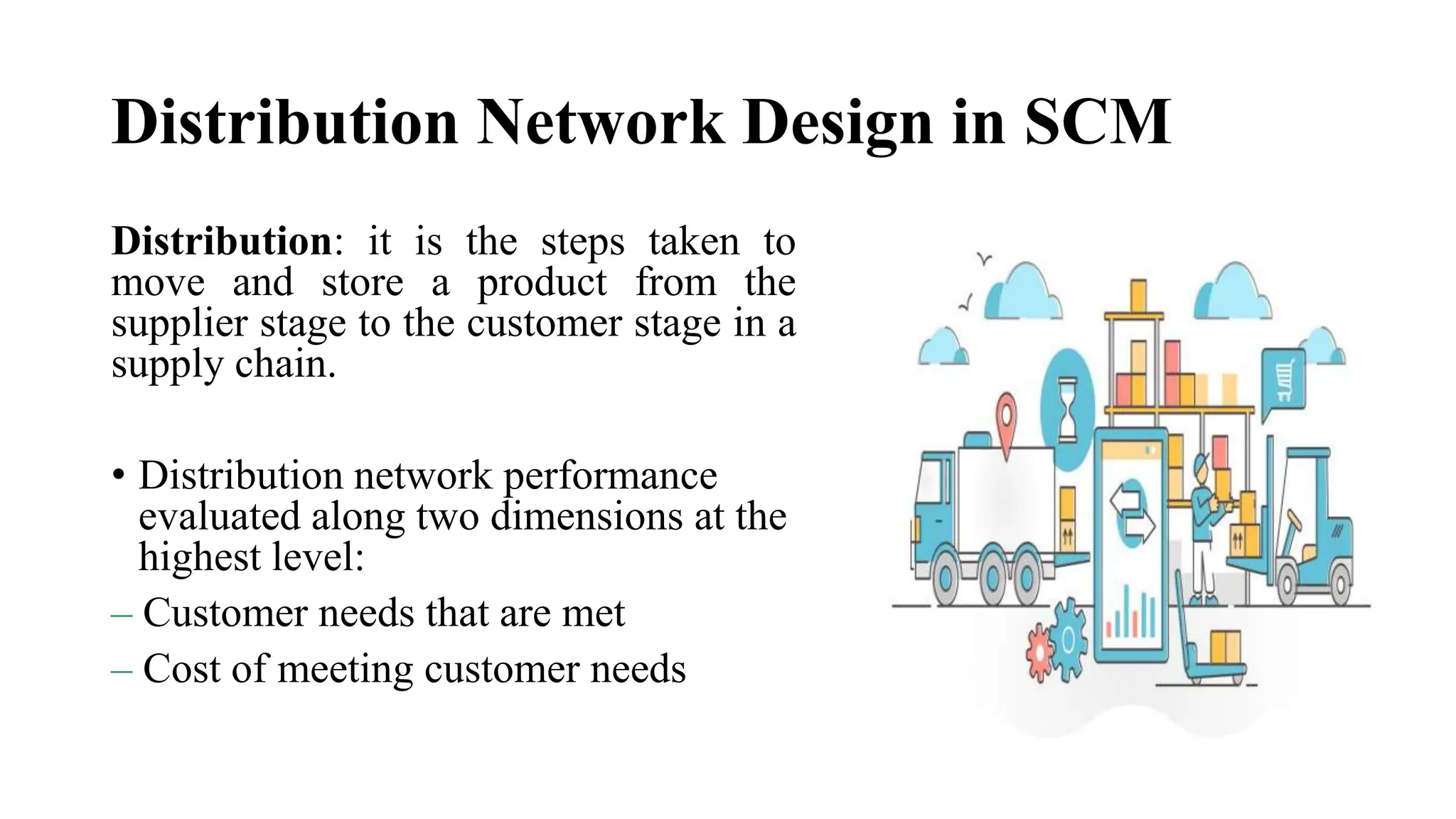 Distribution Network Design in SCM

Distribution: it is the steps taken to move and store a product from the supplier stage to the customer stage in a supply chain.

• Distribution network performance evaluated along two dimensions at the highest level:
– Customer needs that are met
– Cost of meeting customer needs